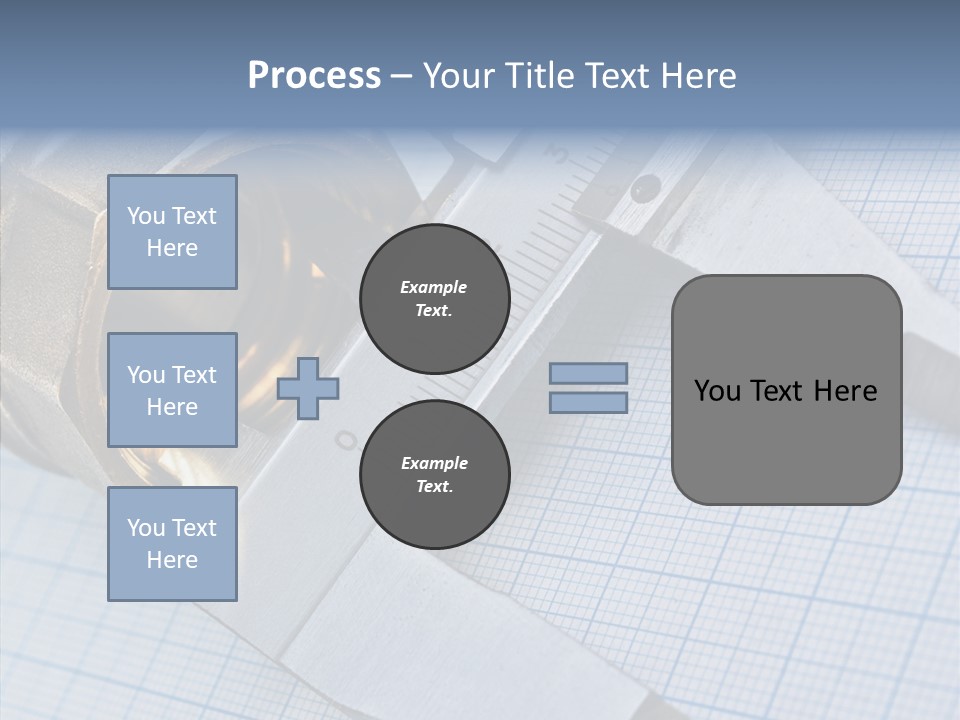 Process – Your Title Text Here

You Text Here

You Text Here

You Text Here

Example Text.

Example Text.

You Text Here